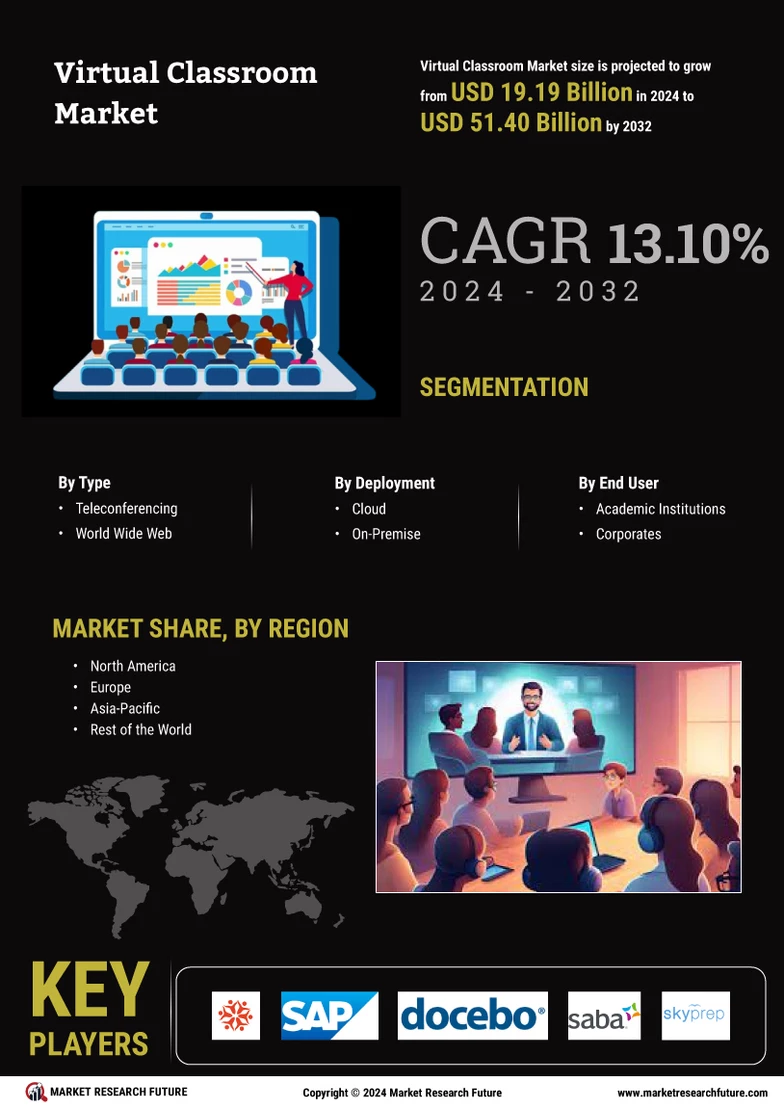 Virtual Classroom Market

Virtual Classroom Market size is projected to grow from USD 19.19 Billion in 2024 to USD 51.40 Billion by 2032

CAGR 13.10%
2024 - 2032

SEGMENTATION

By Type
• Teleconferencing
• World Wide Web

By Deployment
• Cloud
• On-Premise

By End User
• Academic Institutions
• Corporates

MARKET SHARE, BY REGION
• North America
• Europe
• Asia-Pacific
• Rest of the World

KEY PLAYERS

SAP
docebo
saba
skyprep

MARKET RESEARCH FUTURE
Copyright © 2024 Market Research Future
www.marketresearchfuture.com